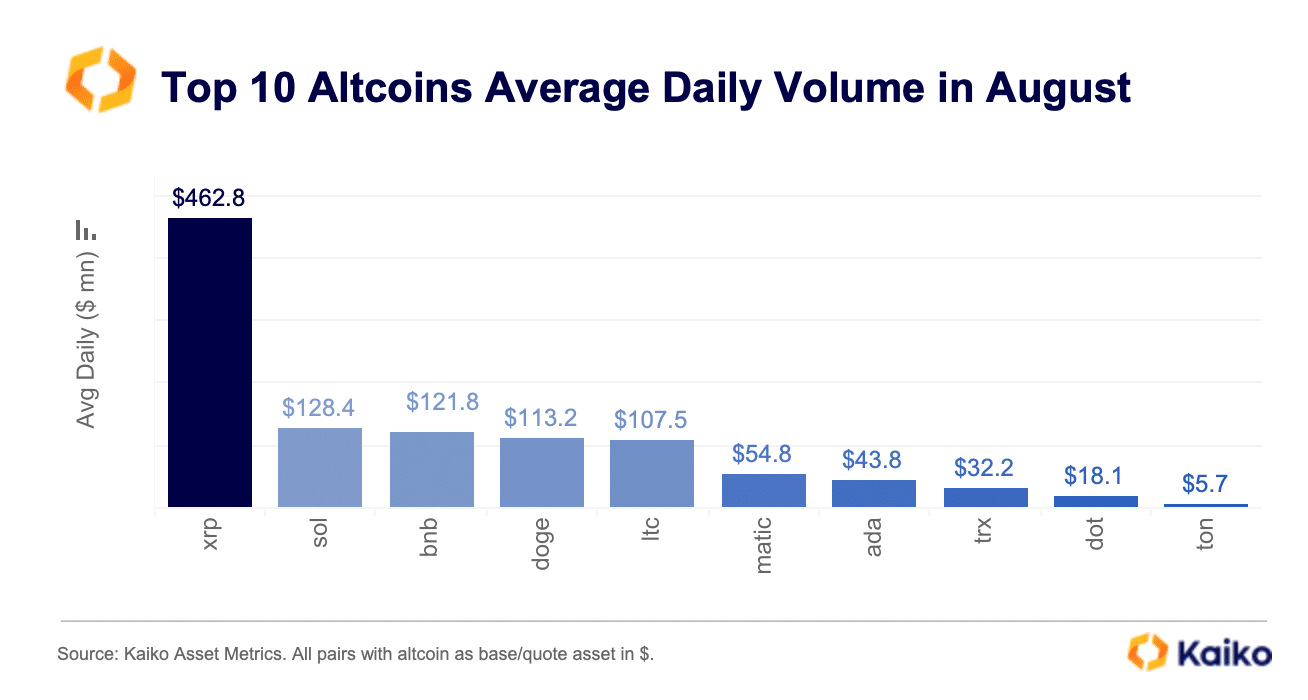 Top 10 Altcoins Average Daily Volume in August

Avg Daily ($ mn)

$462.8
$128.4
$121.8
$113.2
$107.5
$54.8
$43.8
$32.2
$18.1
$5.7

xrp
sol
bnb
doge
ltc
matic
ada
trx
dot
ton

Source: Kaiko Asset Metrics. All pairs with altcoin as base/quote asset in $.

Kaiko